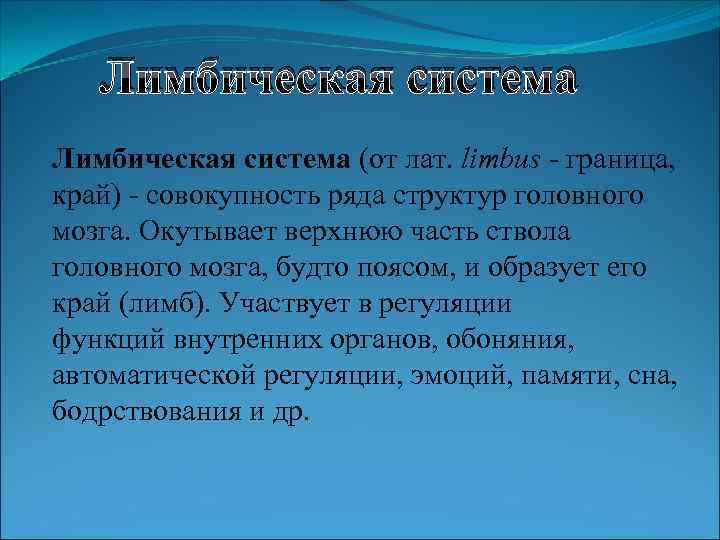 Лимбическая система

Лимбическая система (от лат. limbus - граница, край) - совокупность ряда структур головного мозга. Окутывает верхнюю часть ствола головного мозга, будто поясом, и образует его край (лимб). Участвует в регуляции функций внутренних органов, обоняния, автоматической регуляции, эмоций, памяти, сна, бодрствования и др.